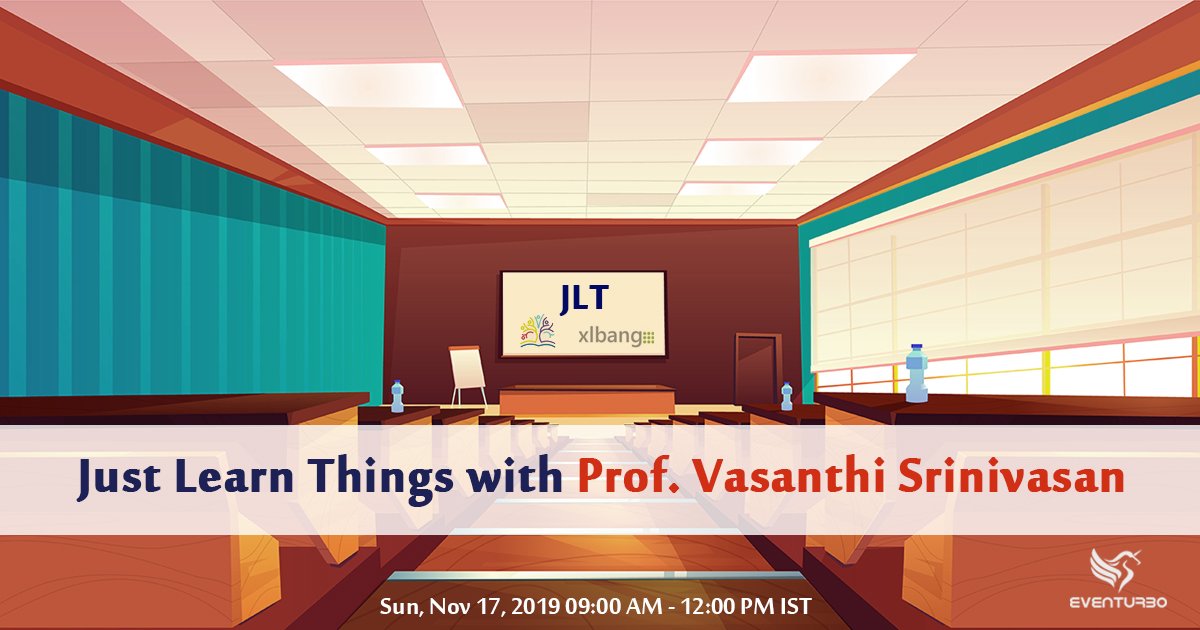 JLT

xlbang

Just Learn Things with Prof. Vasanthi Srinivasan

Sun, Nov 17, 2019 09:00 AM - 12:00 PM IST

EVENTURBO